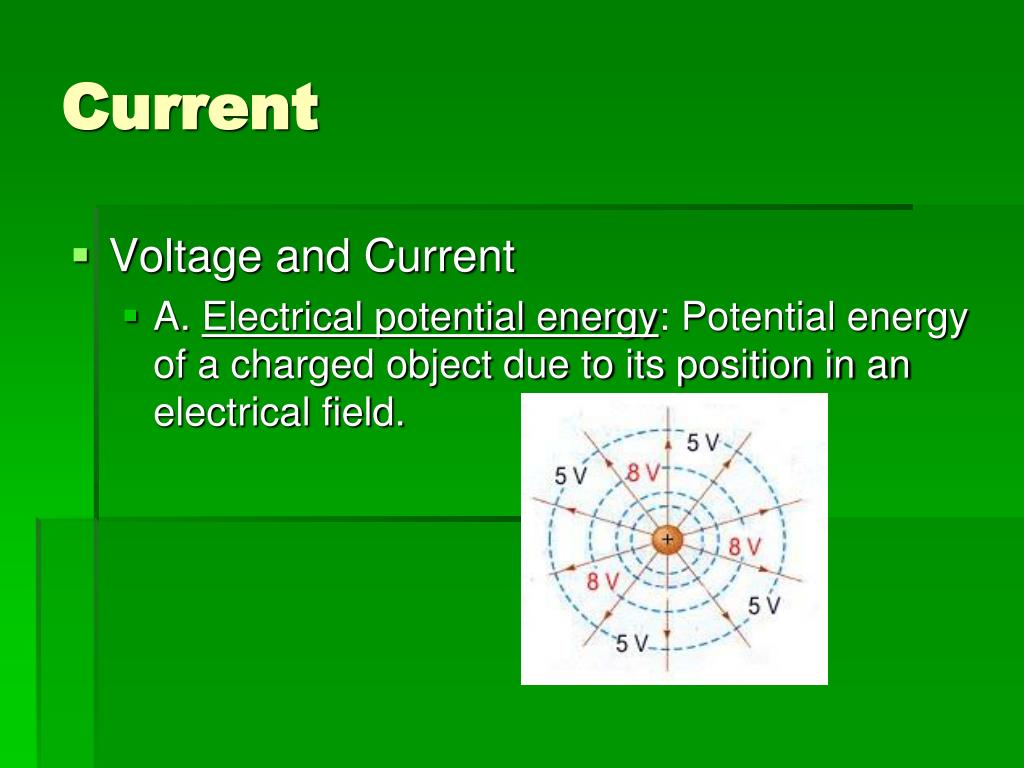 Current

Voltage and Current

A. Electrical potential energy: Potential energy of a charged object due to its position in an electrical field.

5 V
5 V
8 V
+
8 V
8 V
5 V
5 V